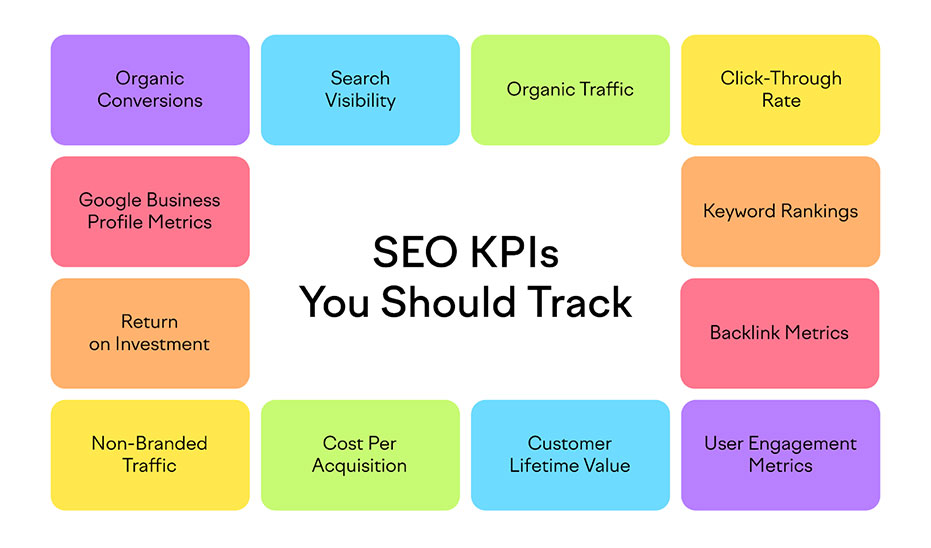 Organic Conversions

Search Visibility

Organic Traffic

Click-Through Rate

Google Business Profile Metrics

SEO KPIs You Should Track

Keyword Rankings

Return on Investment

Backlink Metrics

Non-Branded Traffic

Cost Per Acquisition

Customer Lifetime Value

User Engagement Metrics